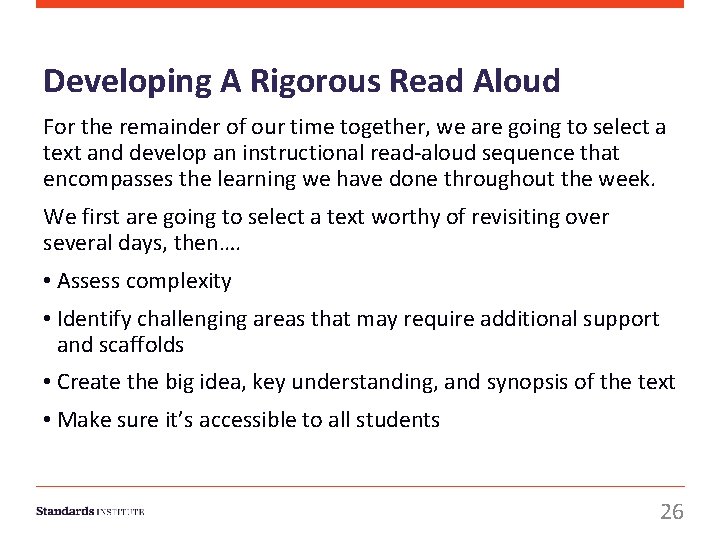 Developing A Rigorous Read Aloud

For the remainder of our time together, we are going to select a text and develop an instructional read-aloud sequence that encompasses the learning we have done throughout the week.

We first are going to select a text worthy of revisiting over several days, then….

• Assess complexity

• Identify challenging areas that may require additional support and scaffolds

• Create the big idea, key understanding, and synopsis of the text

• Make sure it's accessible to all students

Standards INSTITUTE

26